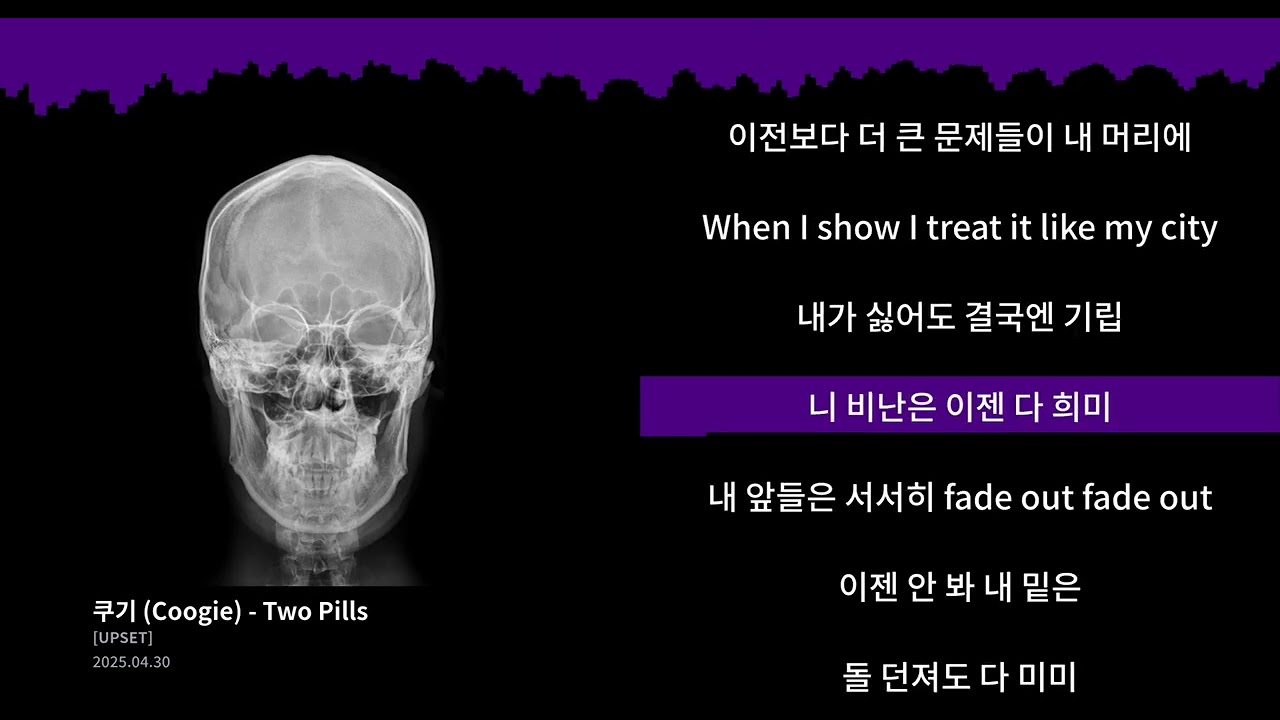 이전보다 더 큰 문제들이 내 머리에

When I show I treat it like my city

내가 싫어도 결국엔 기립

니 비난은 이젠 다 희미

내 앞들은 서서히 fade out fade out

이젠 안 봐 내 밑은

돌 던져도 다 미미

쿠기 (Coogie) - Two Pills
[UPSET]
2025.04.30